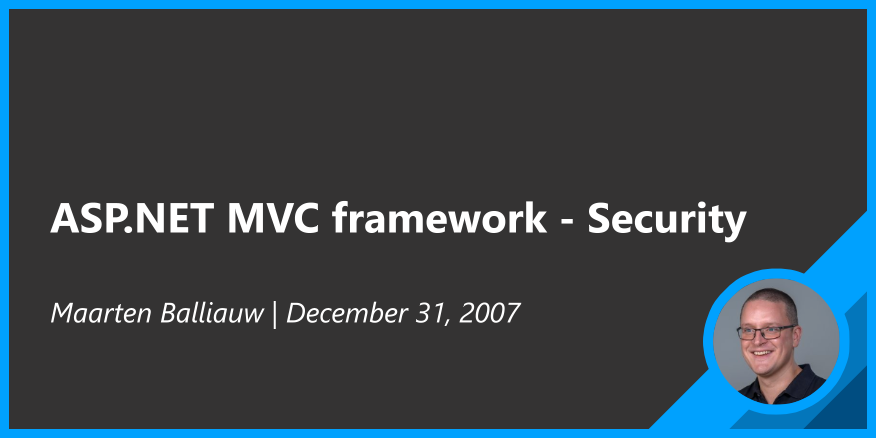 ASP.NET MVC framework - Security

Maarten Balliauw | December 31, 2007